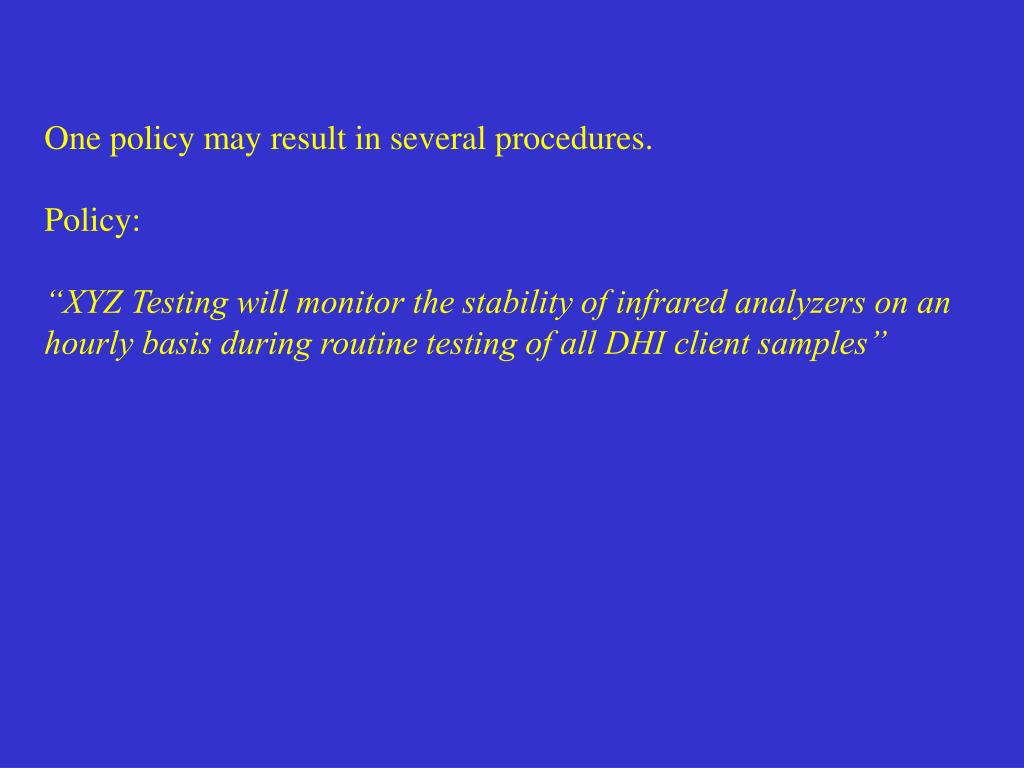 One policy may result in several procedures.

Policy:

“XYZ Testing will monitor the stability of infrared analyzers on an hourly basis during routine testing of all DHI client samples”